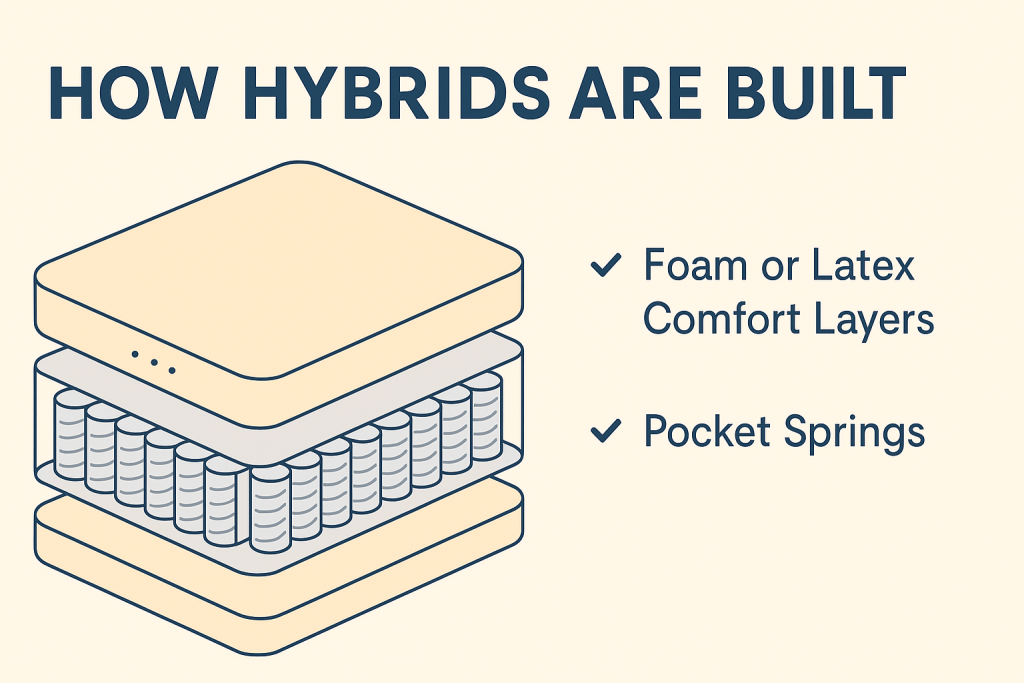 HOW HYBRIDS ARE BUILT

✓ Foam or Latex Comfort Layers

✓ Pocket Springs